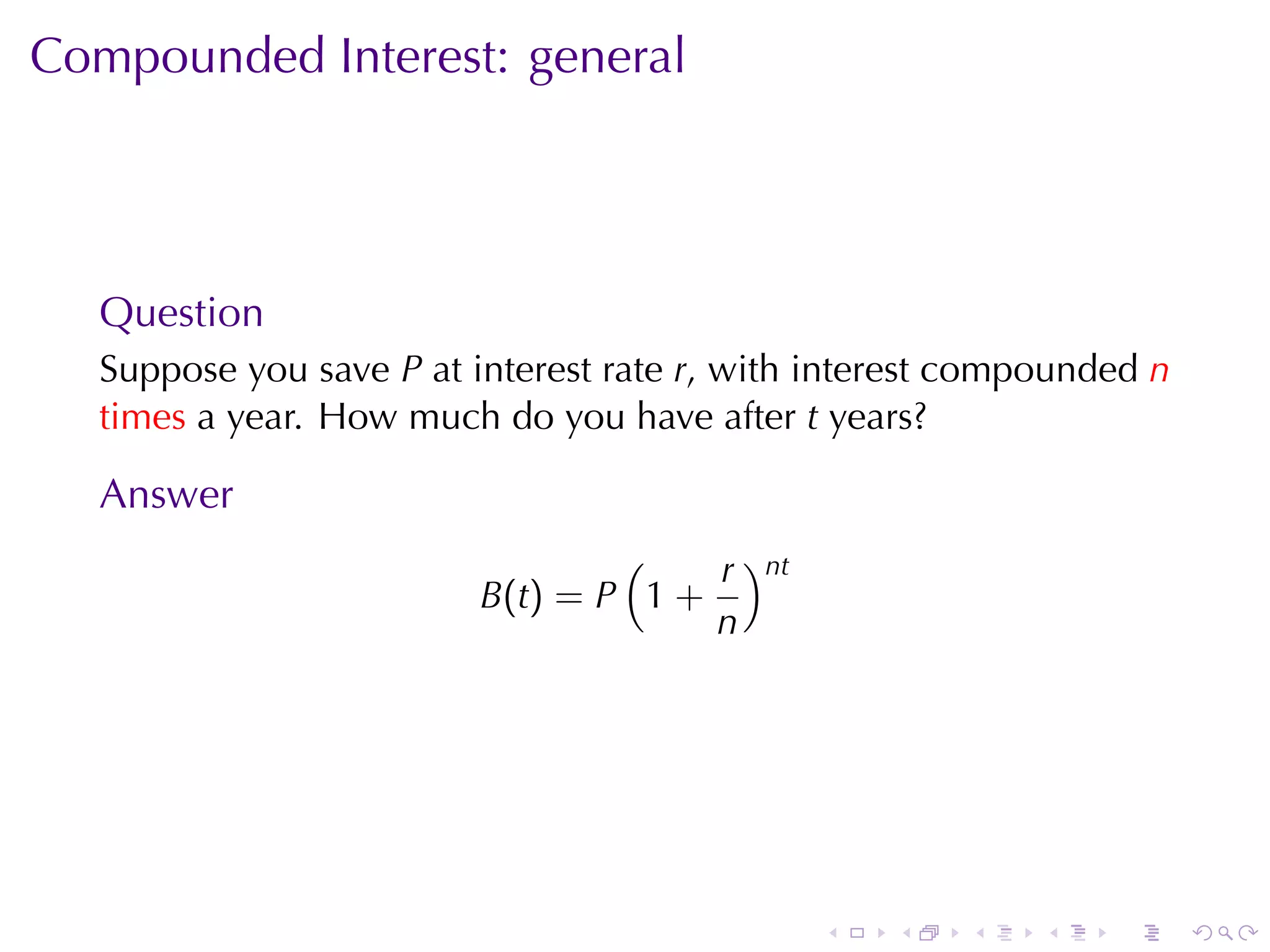 Compounded Interest: general

Question

Suppose you save $P$ at interest rate $r$, with interest compounded $n$ times a year. How much do you have after $t$ years?

Answer

$$B(t) = P\left(1 + \frac{r}{n}\right)^{nt}$$